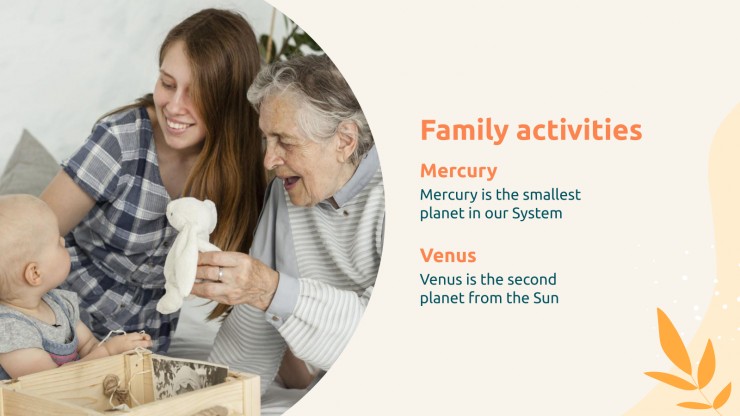 Family activities

Mercury

Mercury is the smallest planet in our System

Venus

Venus is the second planet from the Sun